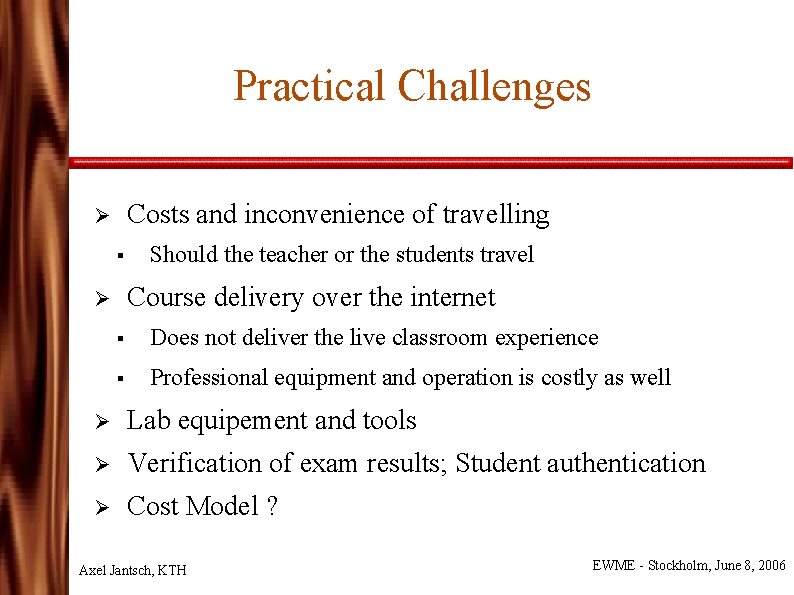 Practical Challenges

➢ Costs and inconvenience of travelling
▪ Should the teacher or the students travel

➢ Course delivery over the internet
▪ Does not deliver the live classroom experience
▪ Professional equipment and operation is costly as well

➢ Lab equipement and tools

➢ Verification of exam results; Student authentication

➢ Cost Model ?

Axel Jantsch, KTH

EWME - Stockholm, June 8, 2006